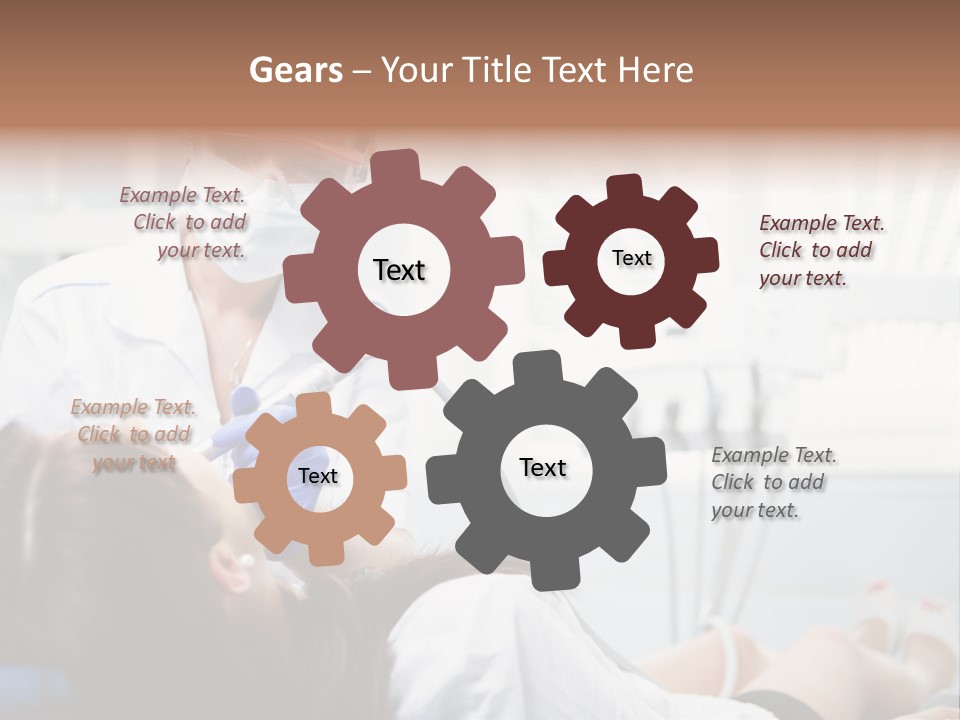 Gears – Your Title Text Here

Example Text. Click to add your text.

Text

Text

Example Text. Click to add your text.

Example Text. Click to add your text

Text

Text

Example Text. Click to add your text.